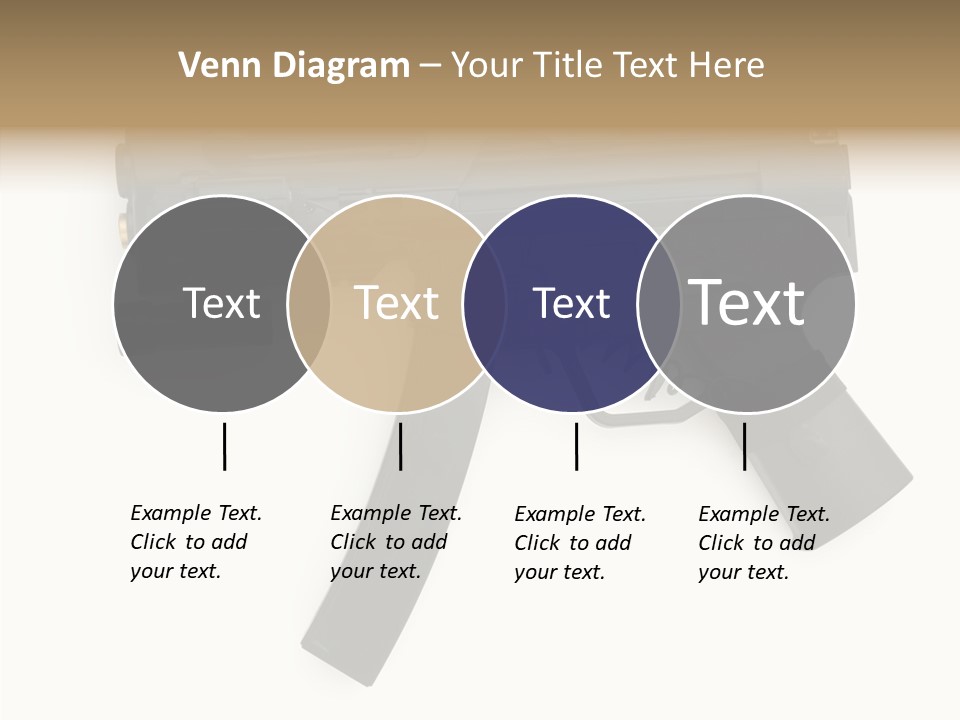 Venn Diagram – Your Title Text Here

Text

Text

Text

Text

Example Text. Click to add your text.

Example Text. Click to add your text.

Example Text. Click to add your text.

Example Text. Click to add your text.